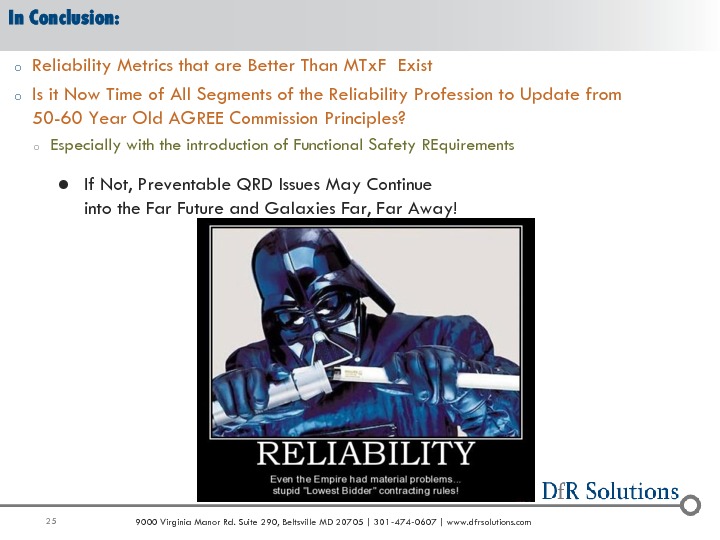 In Conclusion:

o Reliability Metrics that are Better Than MTxF Exist

o Is it Now Time of All Segments of the Reliability Profession to Update from 50-60 Year Old AGREE Commission Principles?

o Especially with the introduction of Functional Safety REquirements

● If Not, Preventable QRD Issues May Continue into the Far Future and Galaxies Far, Far Away!

RELIABILITY

Even the Empire had material problems... stupid "Lowest Bidder" contracting rules!

DfR Solutions

25

9000 Virginia Manor Rd. Suite 290, Beltsville MD 20705 | 301-474-0607 | www.dfrsolutions.com